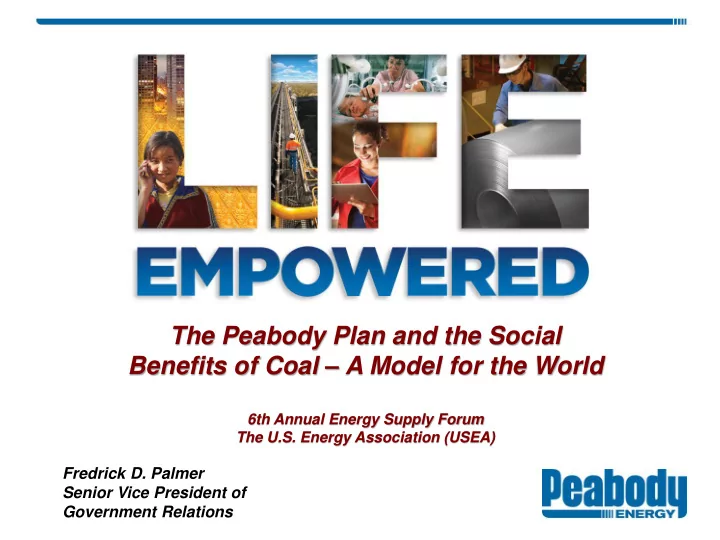 LIFE
EMPOWERED

The Peabody Plan and the Social Benefits of Coal – A Model for the World

6th Annual Energy Supply Forum
The U.S. Energy Association (USEA)

Fredrick D. Palmer
Senior Vice President of Government Relations

Peabody ENERGY